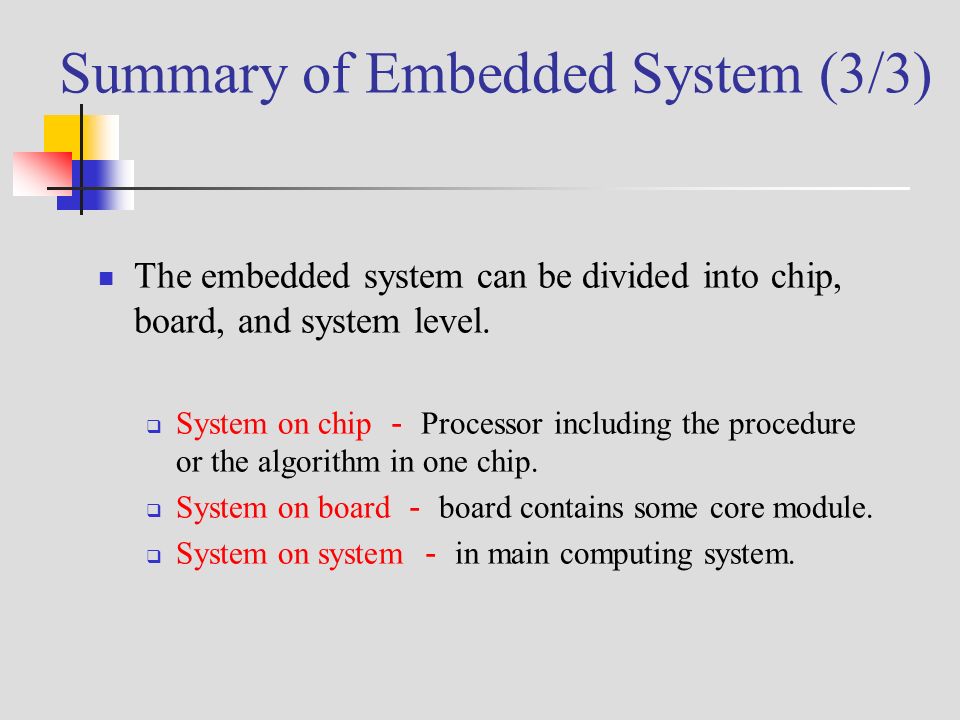 Summary of Embedded System (3/3)

The embedded system can be divided into chip, board, and system level.

System on chip - Processor including the procedure or the algorithm in one chip.

System on board - board contains some core module.

System on system - in main computing system.